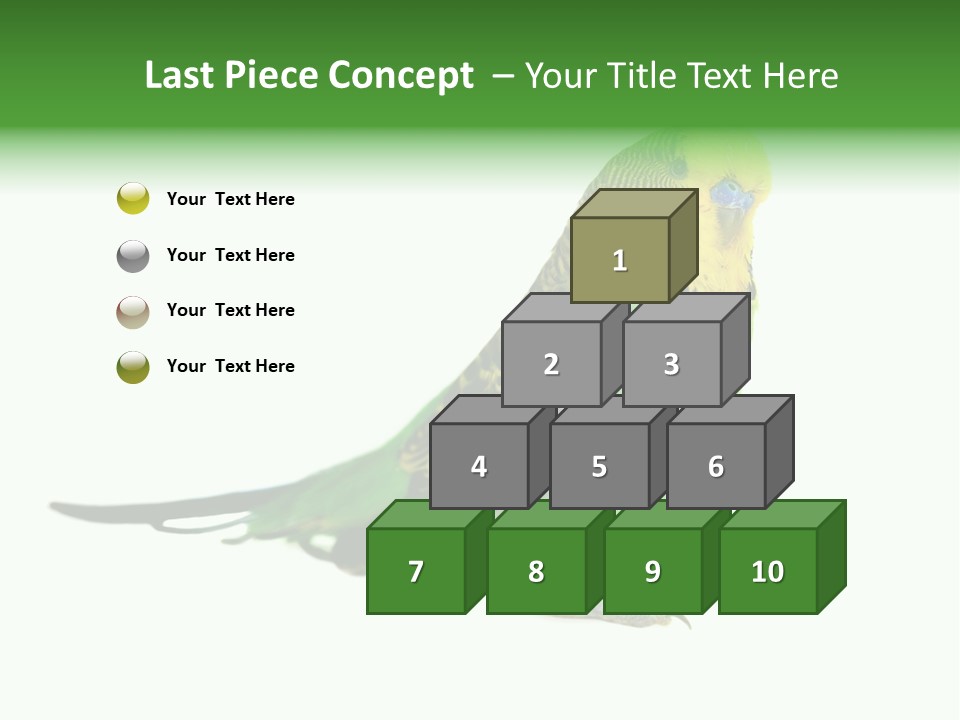 Last Piece Concept – Your Title Text Here

Your Text Here

Your Text Here

Your Text Here

Your Text Here

1

2

3

4

5

6

7

8

9

10